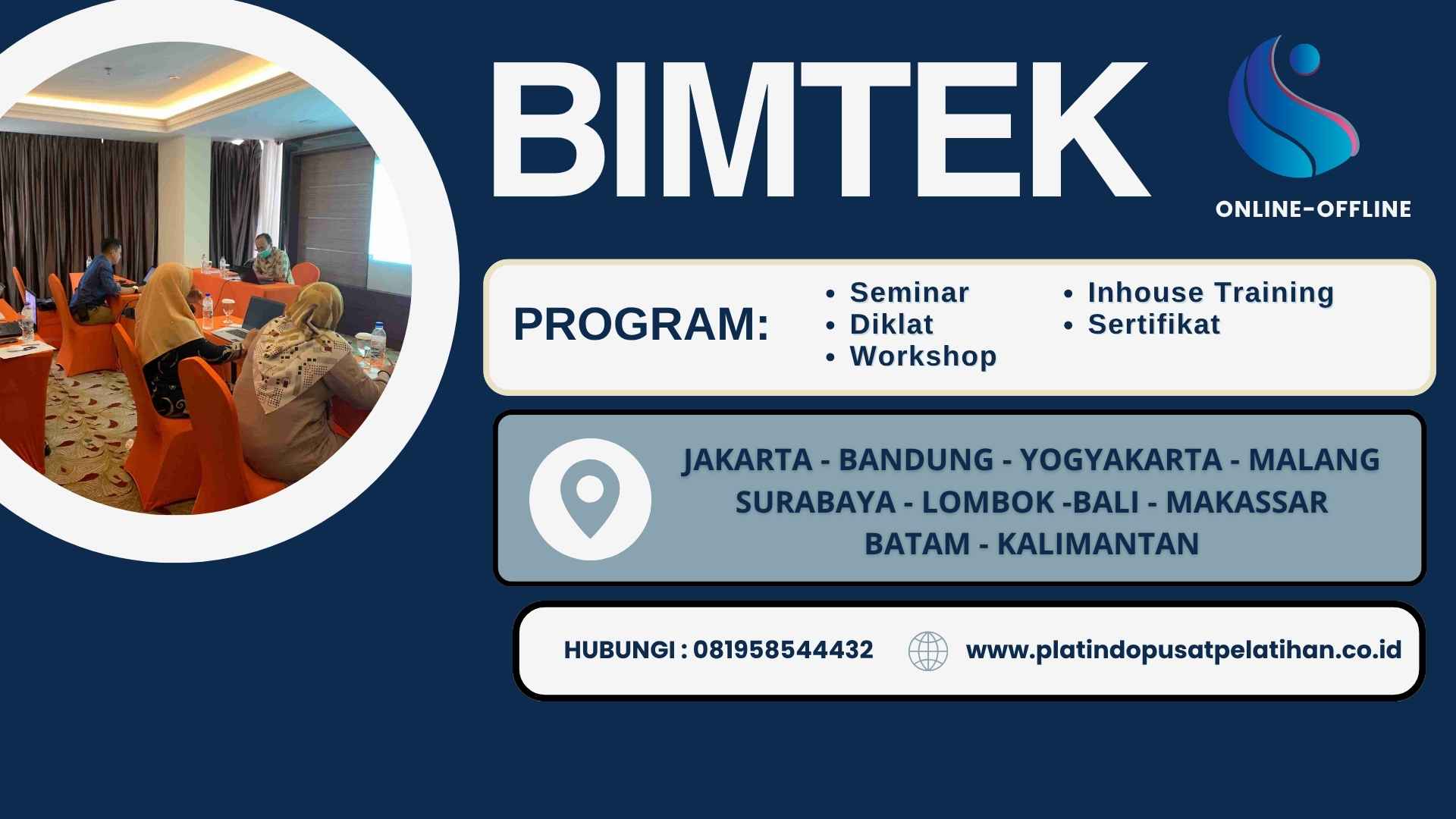 BIMTEK

ONLINE-OFFLINE

PROGRAM:
• Seminar
• Diklat
• Workshop
• Inhouse Training
• Sertifikat

JAKARTA - BANDUNG - YOGYAKARTA - MALANG
SURABAYA - LOMBOK -BALI - MAKASSAR
BATAM - KALIMANTAN

HUBUNGI : 081958544432
www.platindopusatpelatihan.co.id